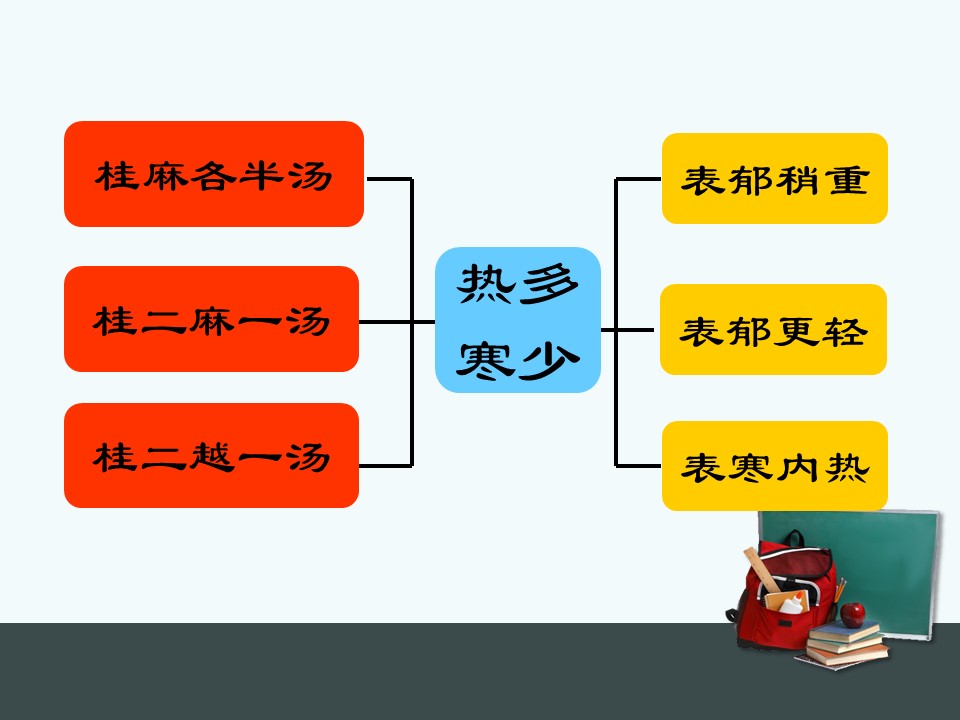 桂麻各半汤

桂二麻一汤

桂二越一汤

热多寒少

表郁稍重

表郁更轻

表寒内热